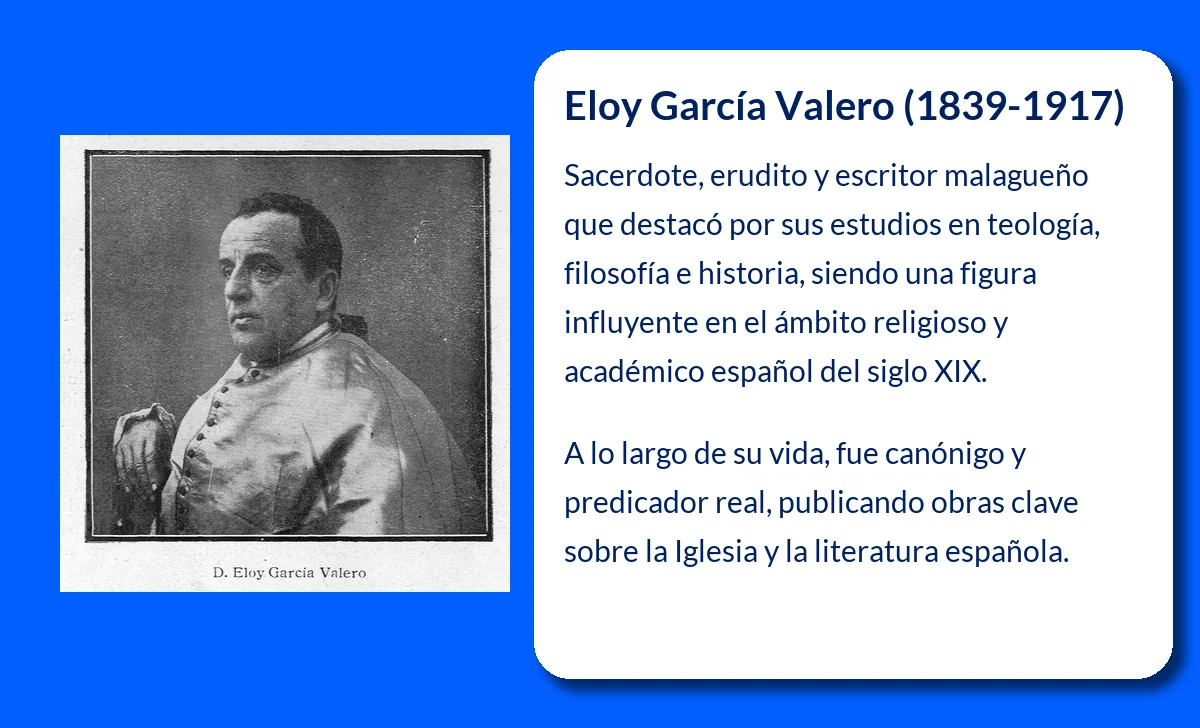 D. Eloy García Valero

Eloy García Valero (1839-1917)

Sacerdote, erudito y escritor malagueño que destacó por sus estudios en teología, filosofía e historia, siendo una figura influyente en el ámbito religioso y académico español del siglo XIX.

A lo largo de su vida, fue canónigo y predicador real, publicando obras clave sobre la Iglesia y la literatura española.